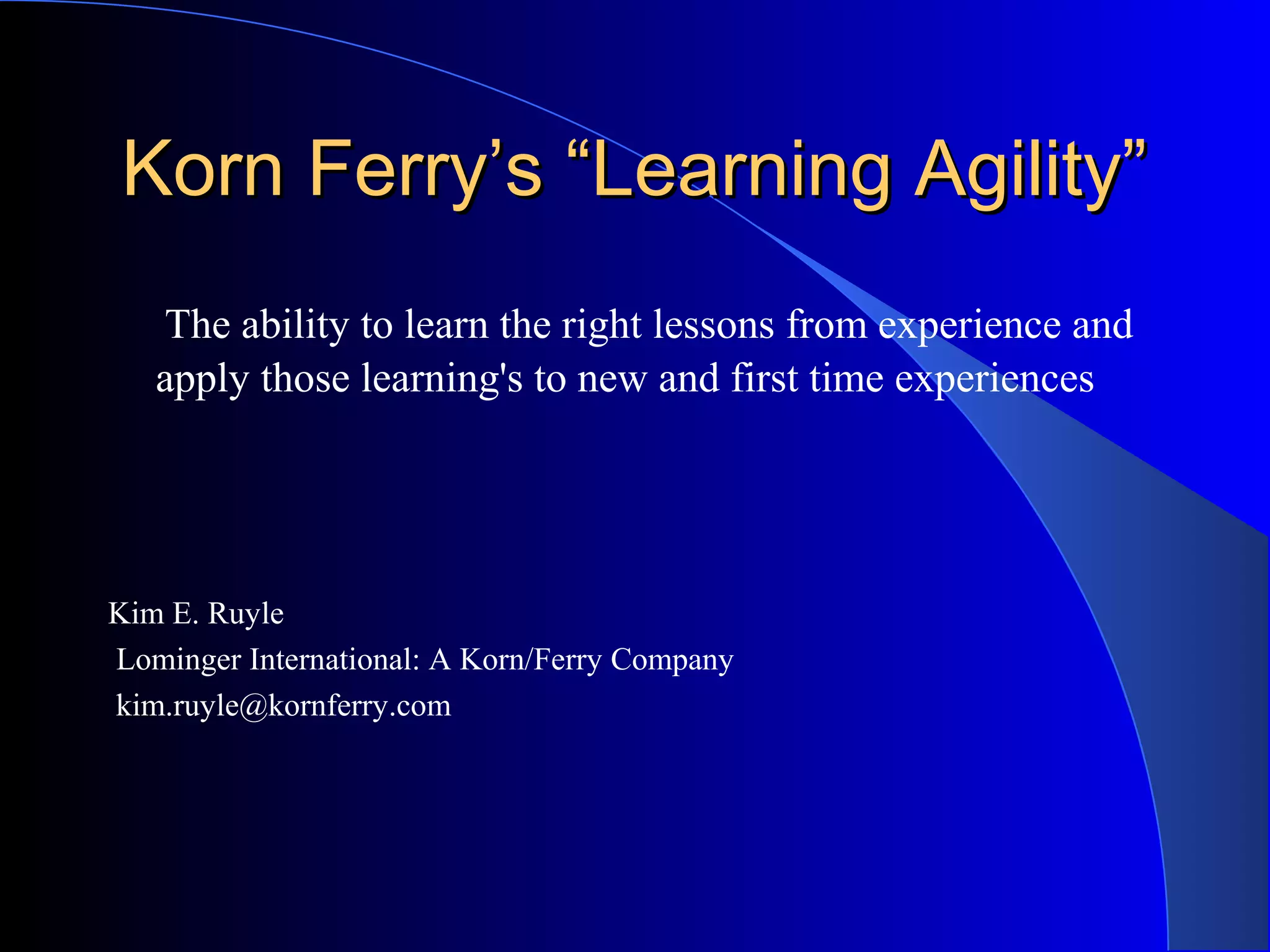 Korn Ferry's "Learning Agility"

The ability to learn the right lessons from experience and apply those learning's to new and first time experiences

Kim E. Ruyle
Lominger International: A Korn/Ferry Company
kim.ruyle@kornferry.com